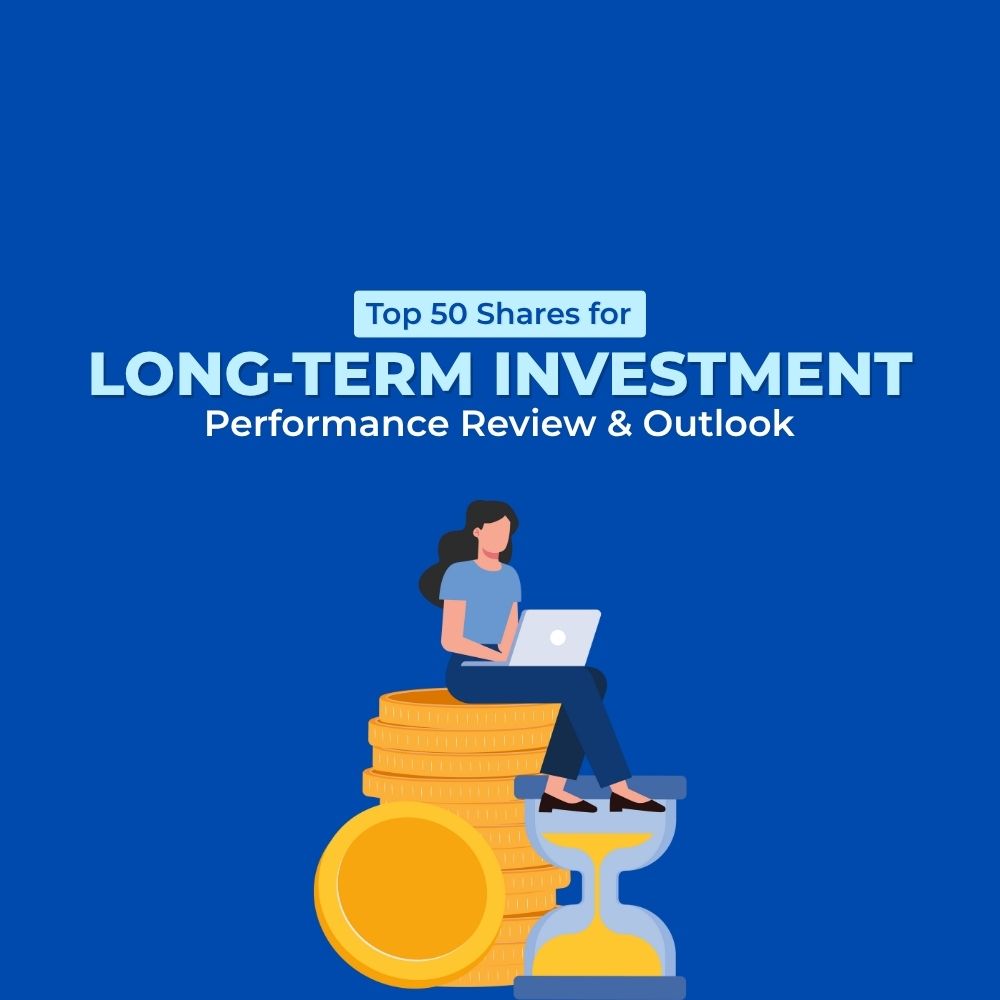 Top 50 Shares for
LONG-TERM INVESTMENT
Performance Review & Outlook